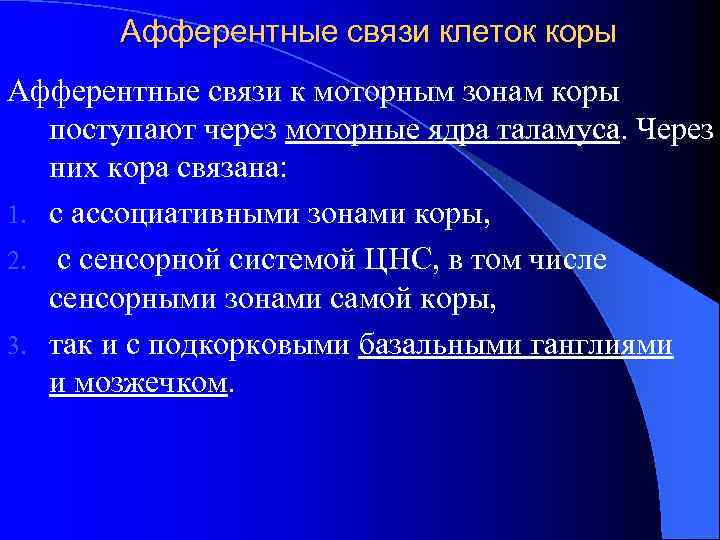 Афферентные связи клеток коры

Афферентные связи к моторным зонам коры поступают через моторные ядра таламуса. Через них кора связана:

1. с ассоциативными зонами коры,
2. с сенсорной системой ЦНС, в том числе сенсорными зонами самой коры,
3. так и с подкорковыми базальными ганглиями и мозжечком.